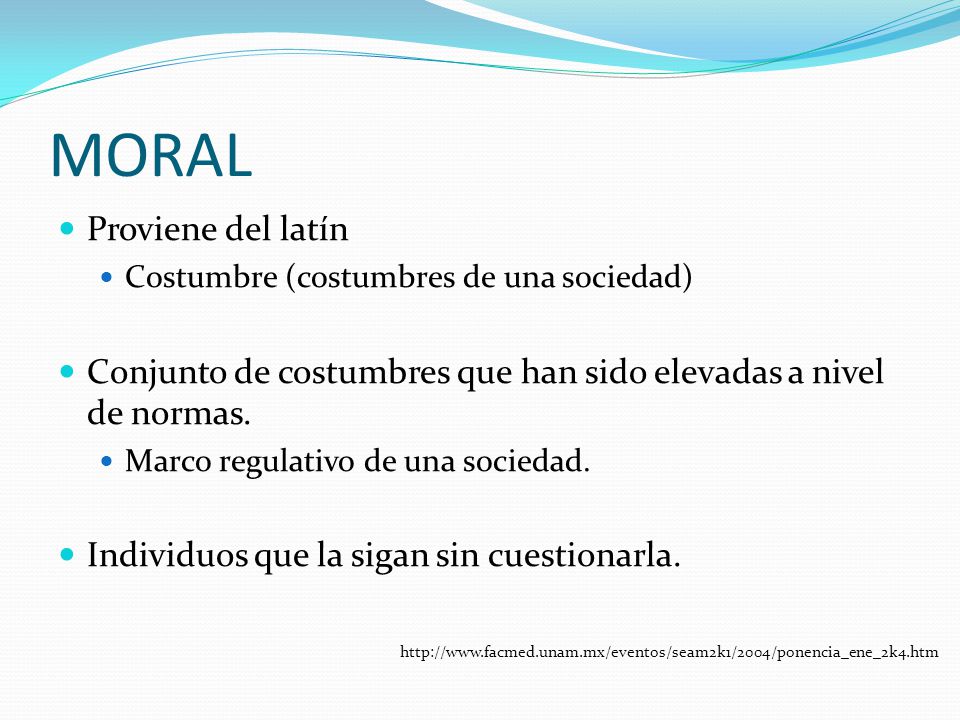 MORAL

Proviene del latín

Costumbre (costumbres de una sociedad)

Conjunto de costumbres que han sido elevadas a nivel de normas.

Marco regulativo de una sociedad.

Individuos que la sigan sin cuestionarla.

http://www.facmed.unam.mx/eventos/seam2k1/2004/ponencia_ene_2k4.htm